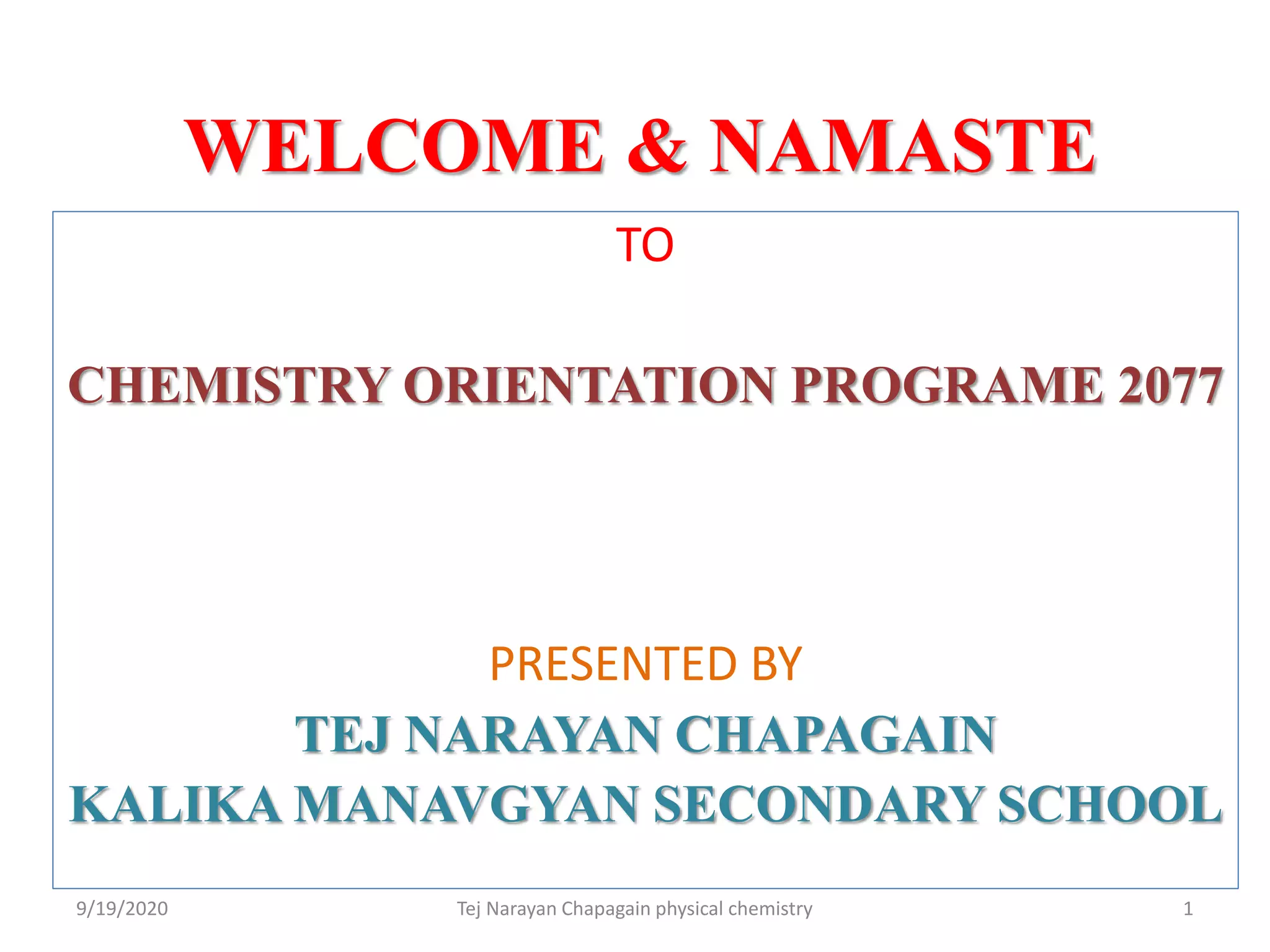 WELCOME & NAMASTE

TO

CHEMISTRY ORIENTATION PROGRAME 2077

PRESENTED BY

TEJ NARAYAN CHAPAGAIN

KALIKA MANAVGYAN SECONDARY SCHOOL

9/19/2020

Tej Narayan Chapagain physical chemistry

1